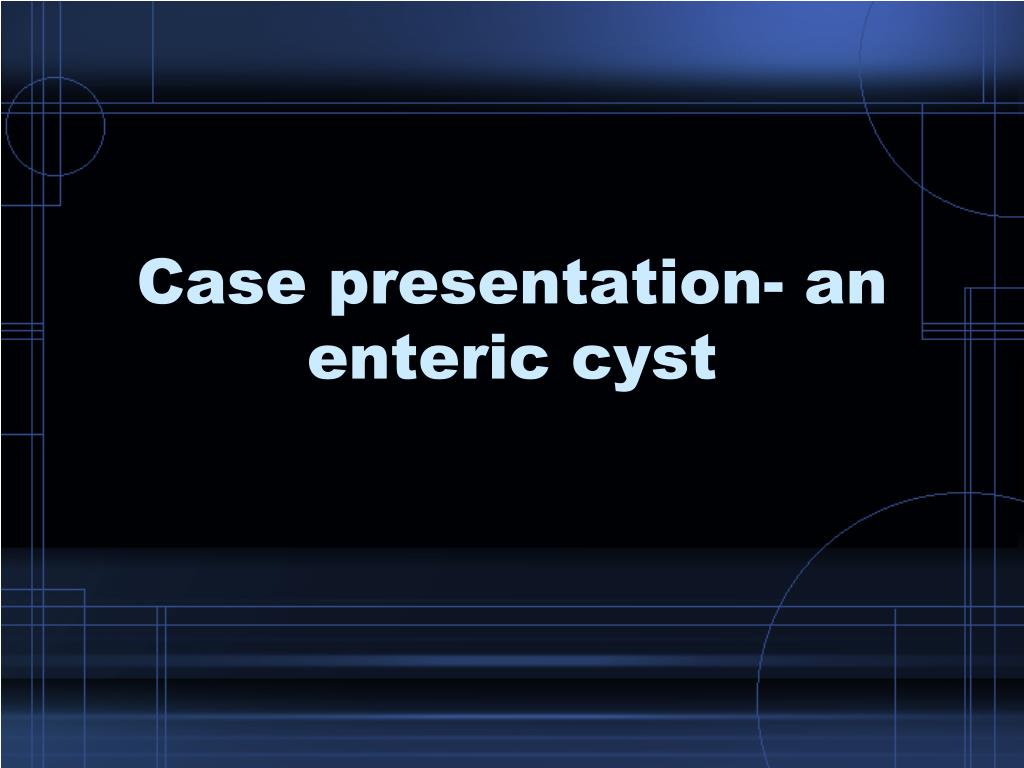 Case presentation- an enteric cyst